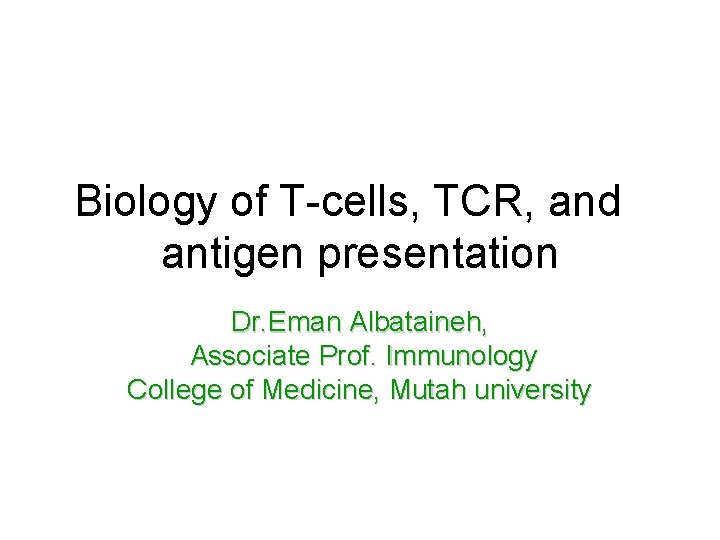 Biology of T-cells, TCR, and antigen presentation

Dr.Eman Albataineh,
Associate Prof. Immunology
College of Medicine, Mutah university